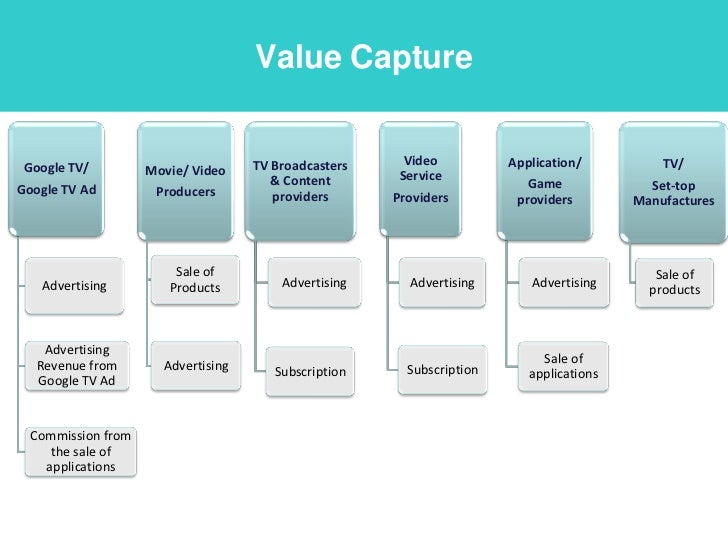 Value Capture

Google TV/ Google TV Ad

Advertising

Advertising Revenue from Google TV Ad

Commission from the sale of applications

Movie/ Video Producers

Sale of Products

Advertising

TV Broadcasters & Content providers

Advertising

Subscription

Video Service Providers

Advertising

Subscription

Application/ Game providers

Advertising

Sale of applications

TV/ Set-top Manufactures

Sale of products